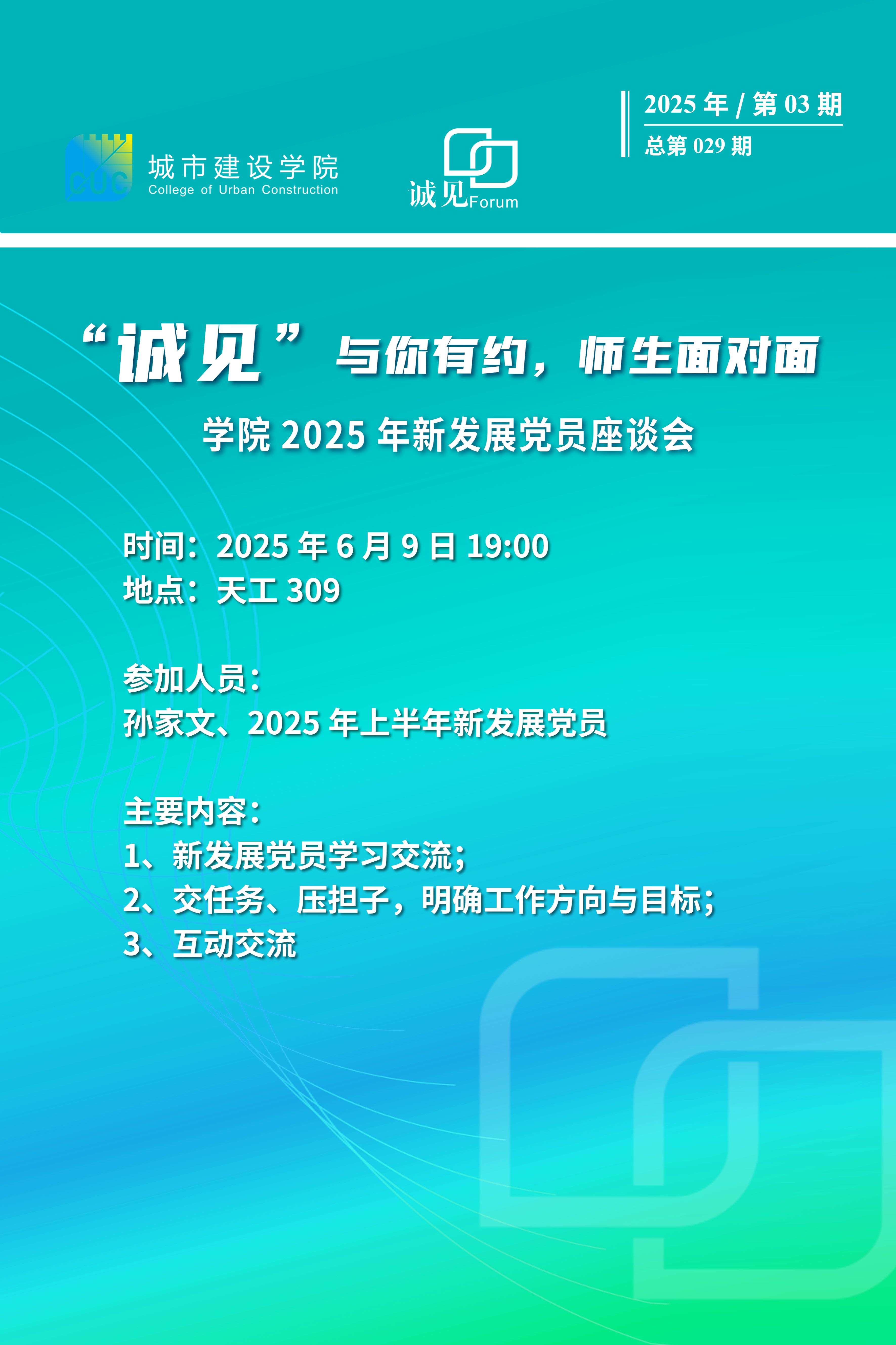 CUC 城市建设学院
College of Urban Construction

诚见Forum

2025 年 / 第 03 期
总第 029 期

“诚见”与你有约，师生面对面

学院 2025 年新发展党员座谈会

时间：2025 年 6 月 9 日 19:00
地点：天工 309

参加人员：
孙家文、2025 年上半年新发展党员

主要内容：
1、新发展党员学习交流；
2、交任务、压担子，明确工作方向与目标；
3、互动交流